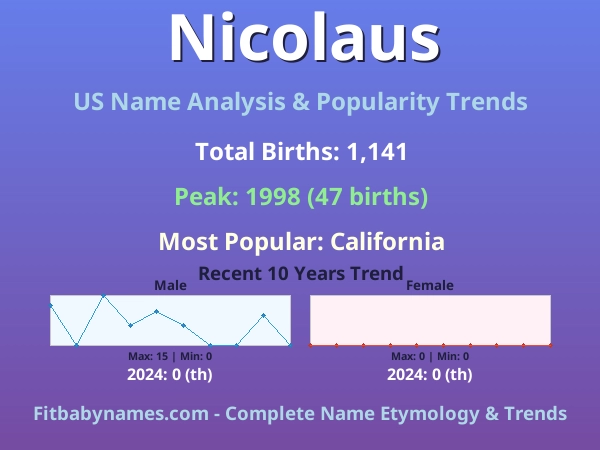 Nicolaus

US Name Analysis & Popularity Trends

Total Births: 1,141

Peak: 1998 (47 births)

Most Popular: California

Recent 10 Years Trend

Male

Max: 15 | Min: 0

2024: 0 (th)

Female

Max: 0 | Min: 0

2024: 0 (th)

Fitbabynames.com - Complete Name Etymology & Trends